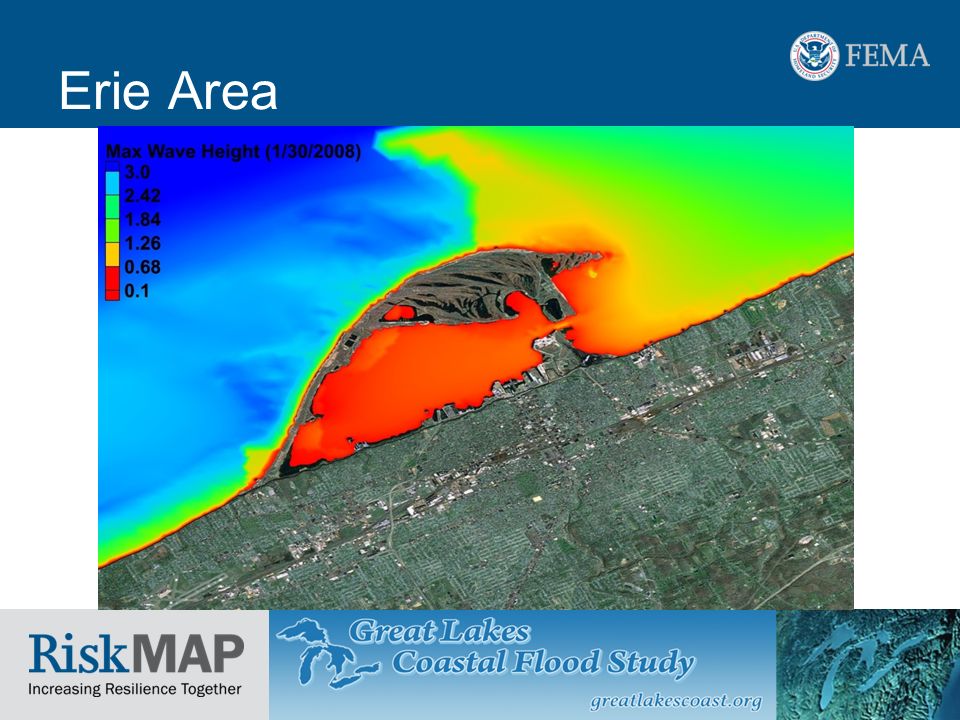 FEMA

Erie Area

Max Wave Height (1/30/2008)
3.0
2.42
1.84
1.26
0.68
0.1

RiskMAP
Increasing Resilience Together

Great Lakes
Coastal Flood Study
greatlakescoast.org